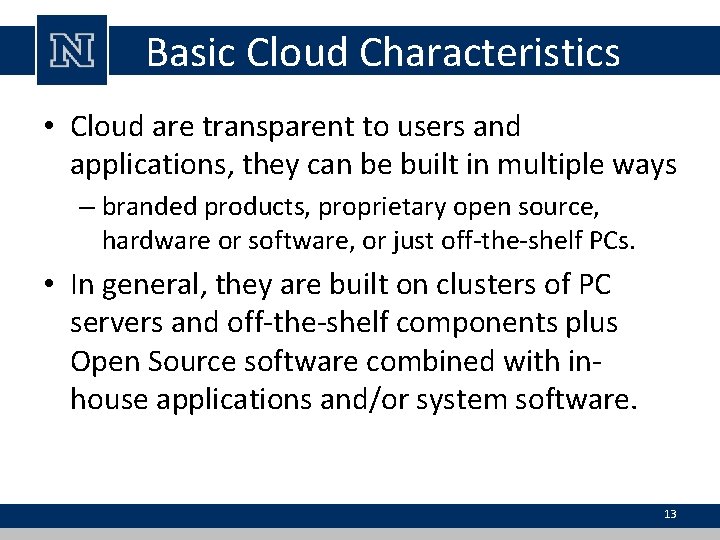 N

Basic Cloud Characteristics

• Cloud are transparent to users and applications, they can be built in multiple ways
 – branded products, proprietary open source, hardware or software, or just off-the-shelf PCs.
• In general, they are built on clusters of PC servers and off-the-shelf components plus Open Source software combined with in-house applications and/or system software.

13